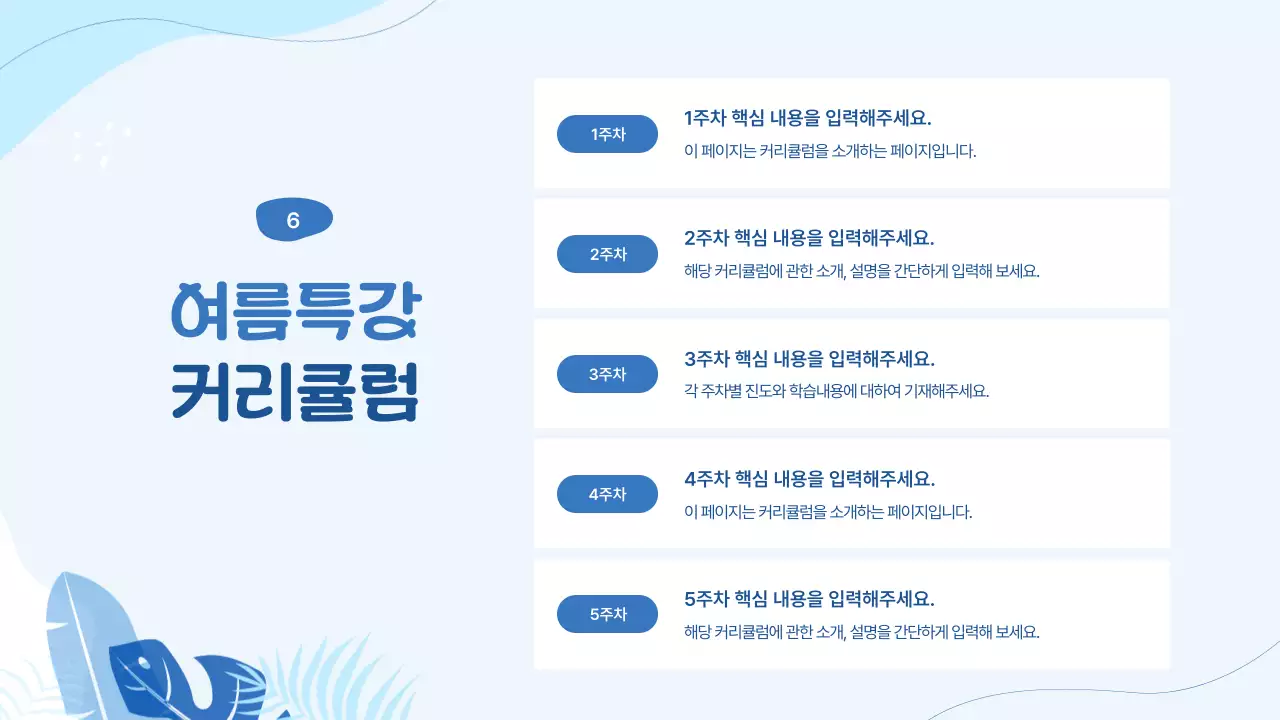 6

여름특강
커리큘럼

1주차
1주차 핵심 내용을 입력해주세요.
이 페이지는 커리큘럼을 소개하는 페이지입니다.

2주차
2주차 핵심 내용을 입력해주세요.
해당 커리큘럼에 관한 소개, 설명을 간단하게 입력해 보세요.

3주차
3주차 핵심 내용을 입력해주세요.
각 주차별 진도와 학습내용에 대하여 기재해주세요.

4주차
4주차 핵심 내용을 입력해주세요.
이 페이지는 커리큘럼을 소개하는 페이지입니다.

5주차
5주차 핵심 내용을 입력해주세요.
해당 커리큘럼에 관한 소개, 설명을 간단하게 입력해 보세요.